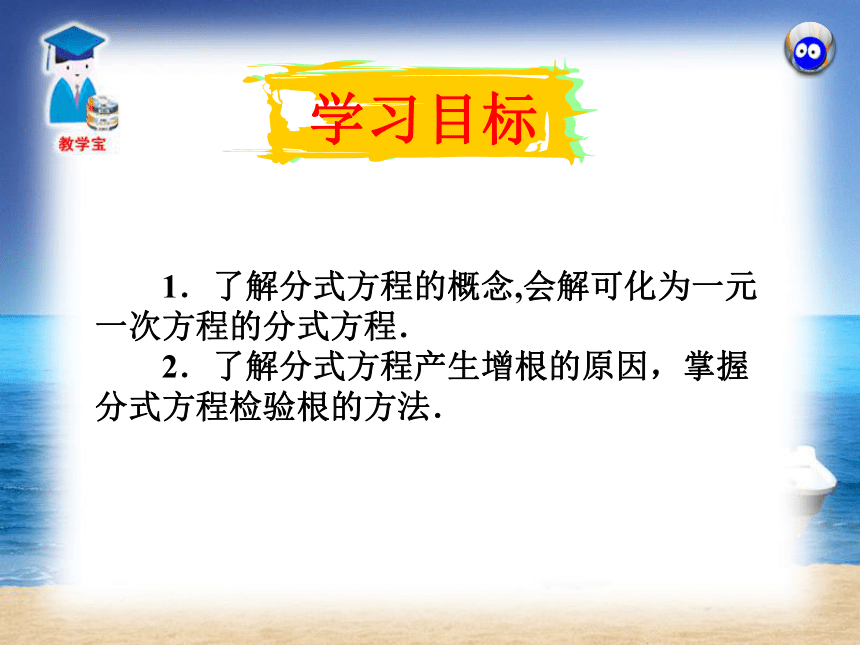 教学宝

学习目标

1．了解分式方程的概念,会解可化为一元一次方程的分式方程.

2．了解分式方程产生增根的原因，掌握分式方程检验根的方法.